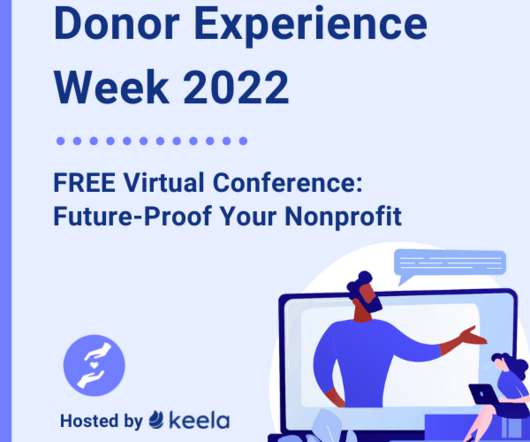 Donor Experience Week 2022

FREE Virtual Conference: Future-Proof Your Nonprofit

Hosted by keela